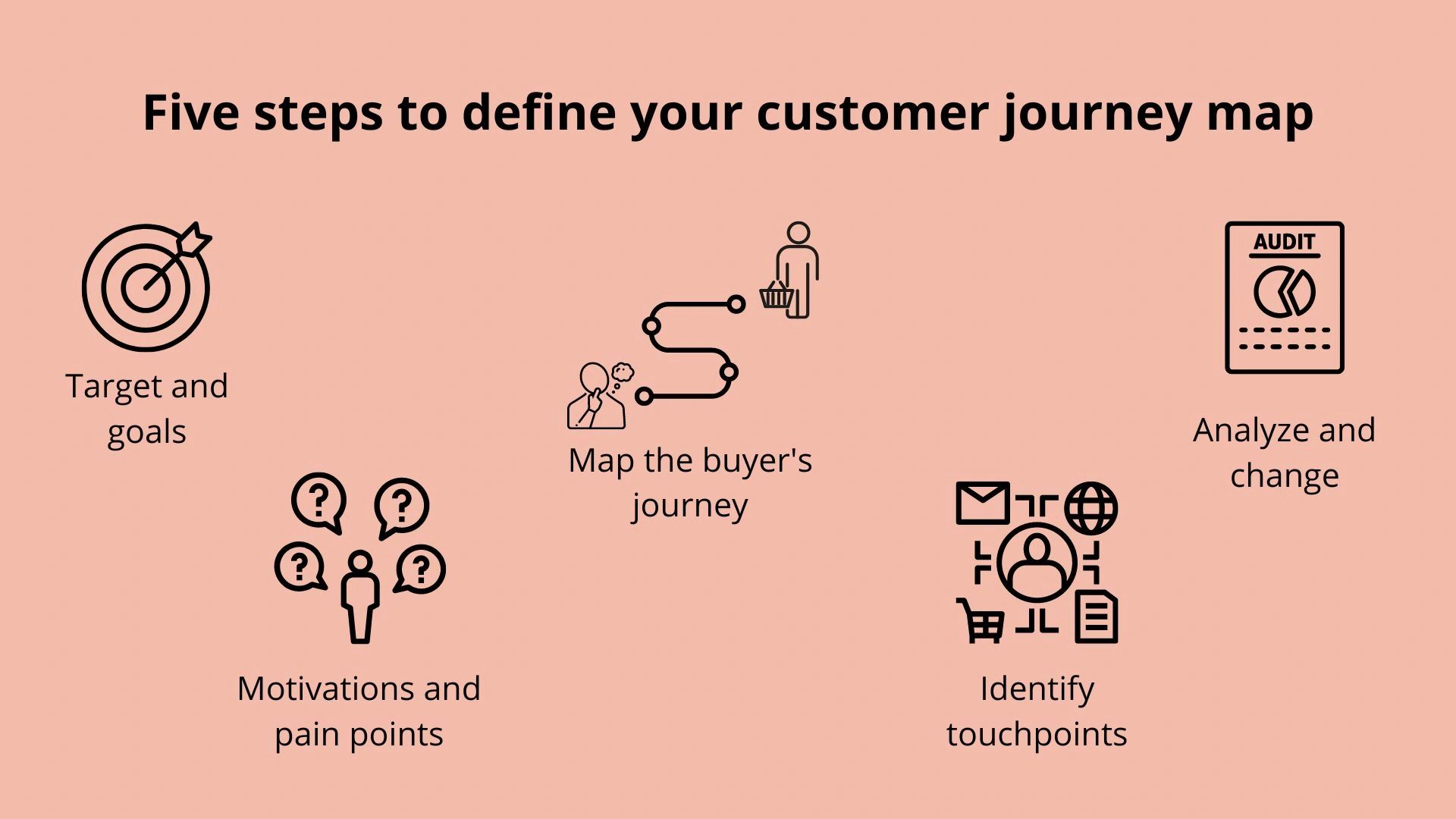 Five steps to define your customer journey map

Target and goals

Motivations and pain points

Map the buyer's journey

Identify touchpoints

AUDIT

Analyze and change